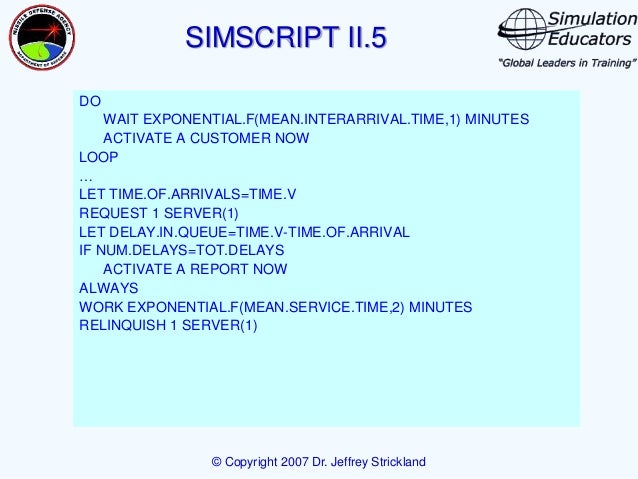 MISSILE DEFENSE AGENCY
DEPARTMENT OF DEFENSE

SIMSCRIPT II.5

Simulation Educators
"Global Leaders in Training"

DO
WAIT EXPONENTIAL.F(MEAN.INTERARRIVAL.TIME,1) MINUTES
ACTIVATE A CUSTOMER NOW
LOOP
…
LET TIME.OF.ARRIVALS=TIME.V
REQUEST 1 SERVER(1)
LET DELAY.IN.QUEUE=TIME.V-TIME.OF.ARRIVAL
IF NUM.DELAYS=TOT.DELAYS
ACTIVATE A REPORT NOW
ALWAYS
WORK EXPONENTIAL.F(MEAN.SERVICE.TIME,2) MINUTES
RELINQUISH 1 SERVER(1)

© Copyright 2007 Dr. Jeffrey Strickland